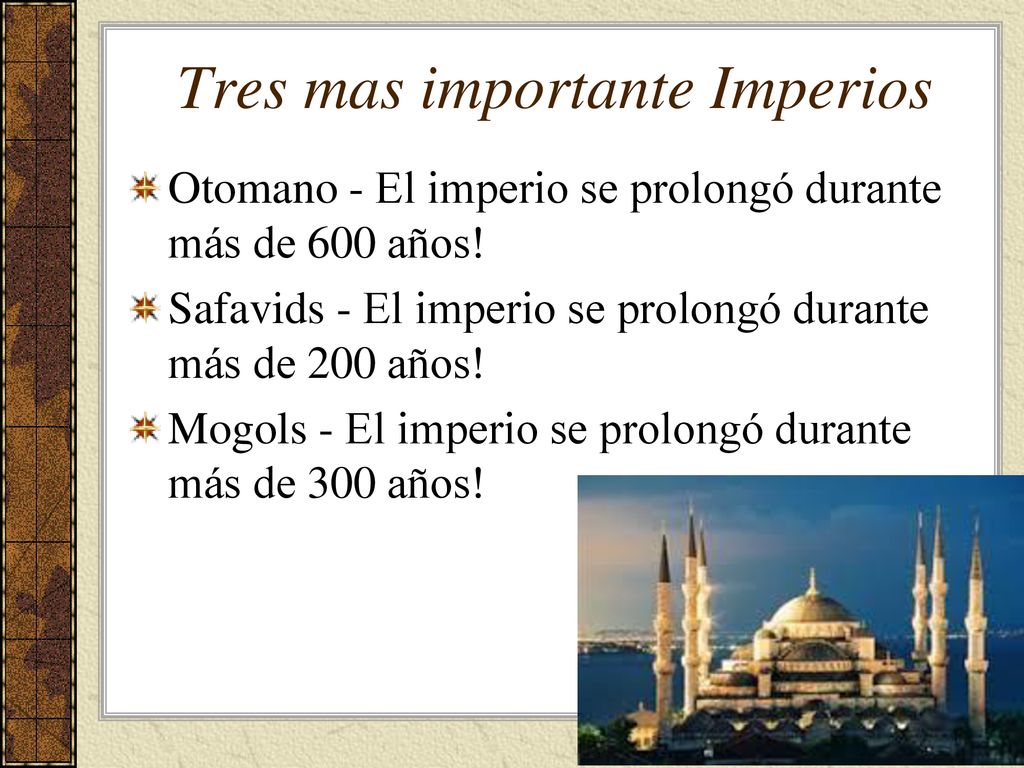 Tres mas importante Imperios

Otomano - El imperio se prolongó durante más de 600 años!

Safavids - El imperio se prolongó durante más de 200 años!

Mogols - El imperio se prolongó durante más de 300 años!